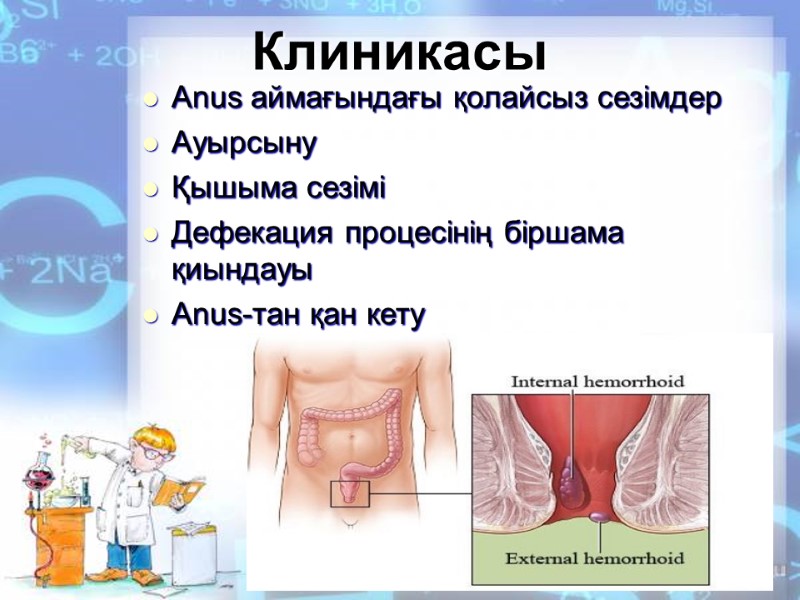 Клиникасы

- Anus аймағындағы қолайсыз сезімдер
- Ауырсыну
- Қышыма сезімі
- Дефекация процесінің біршама қиындауы
- Anus-тан қан кету

Internal hemorrhoid

External hemorrhoid